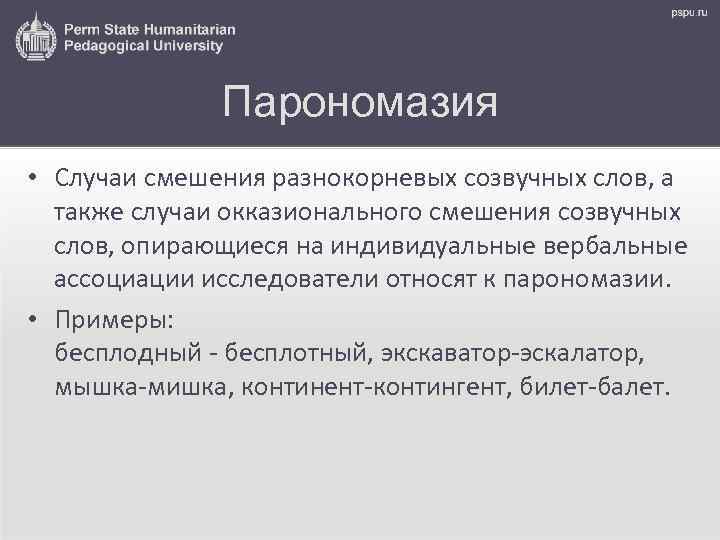 Perm State Humanitarian Pedagogical University

pspu.ru

Парономазия

• Случаи смешения разнокорневых созвучных слов, а также случаи окказионального смешения созвучных слов, опирающиеся на индивидуальные вербальные ассоциации исследователи относят к парономазии.

• Примеры:
бесплодный - бесплотный, экскаватор-эскалатор, мышка-мишка, континент-контингент, билет-балет.